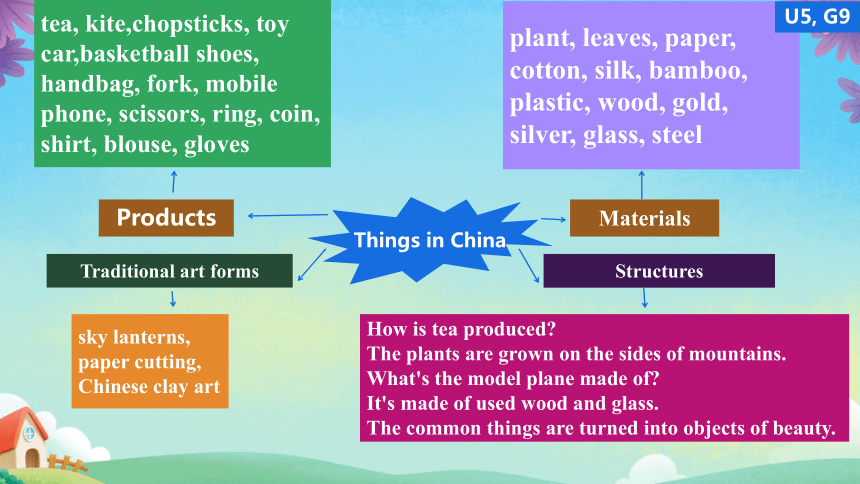 U5, G9

tea, kite,chopsticks, toy car,basketball shoes, handbag, fork, mobile phone, scissors, ring, coin, shirt, blouse, gloves

plant, leaves, paper, cotton, silk, bamboo, plastic, wood, gold, silver, glass, steel

Products

Things in China

Materials

Traditional art forms

Structures

sky lanterns, paper cutting, Chinese clay art

How is tea produced?
The plants are grown on the sides of mountains.
What's the model plane made of?
It's made of used wood and glass.
The common things are turned into objects of beauty.